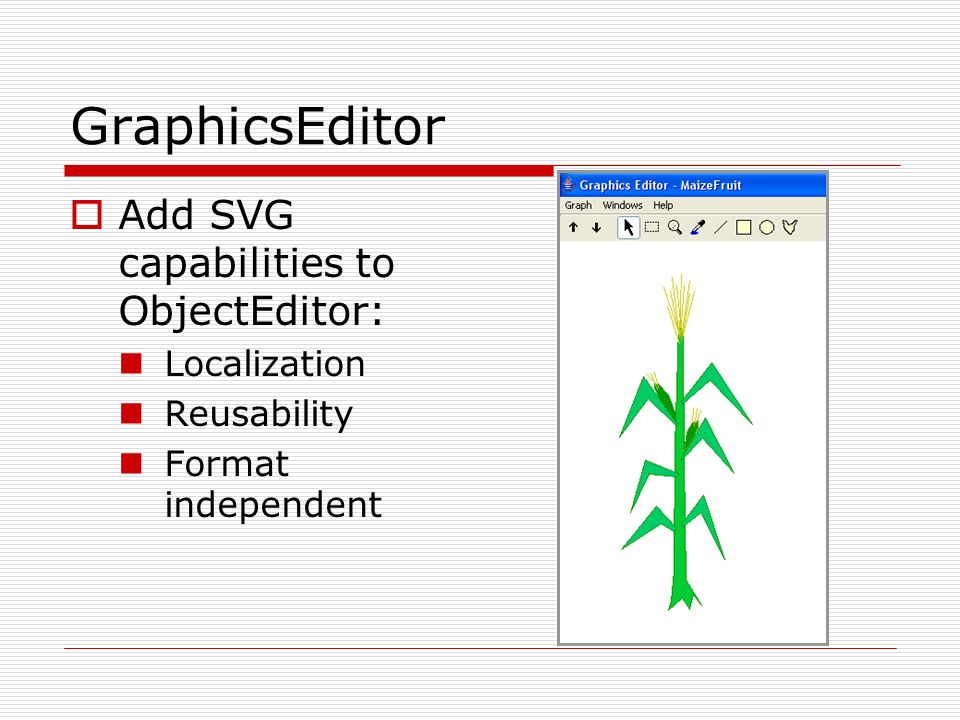 GraphicsEditor

Add SVG capabilities to ObjectEditor:

Localization

Reusability

Format independent

Graphics Editor - MaizeFruit

Graph Windows Help